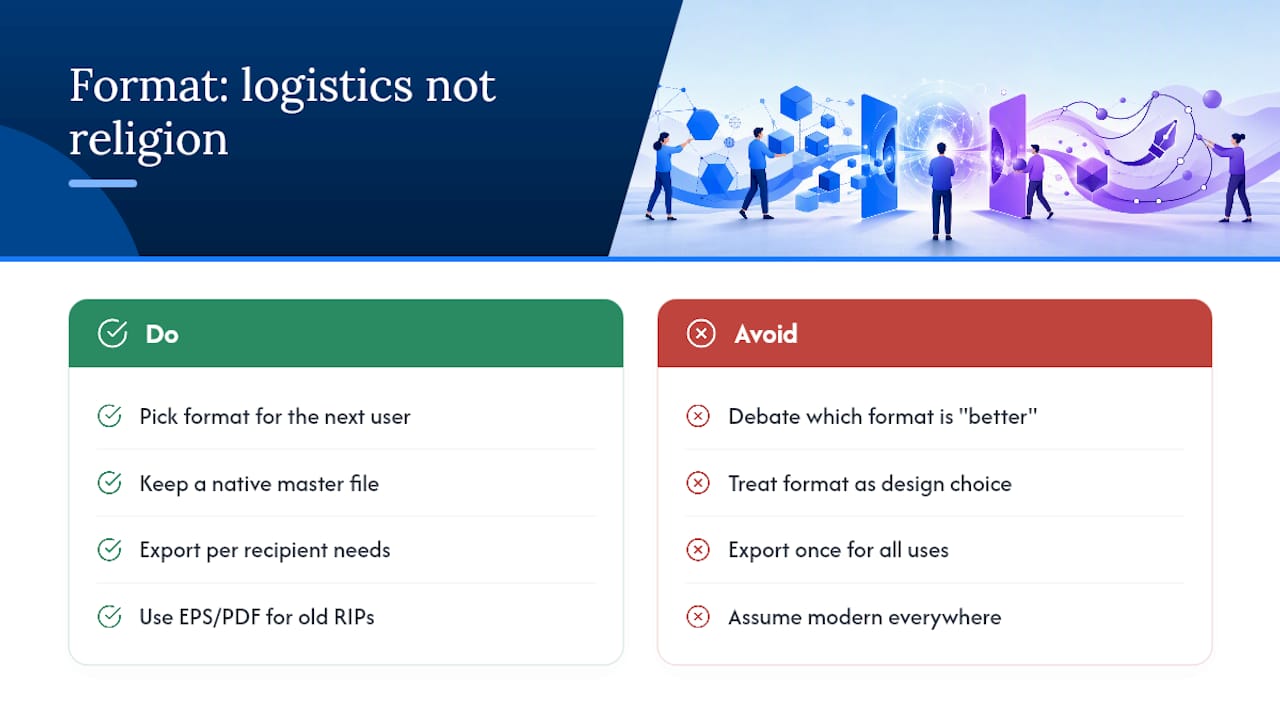 Format: logistics not religion

Do

Pick format for the next user

Keep a native master file

Export per recipient needs

Use EPS/PDF for old RIPs

Avoid

Debate which format is "better"

Treat format as design choice

Export once for all uses

Assume modern everywhere